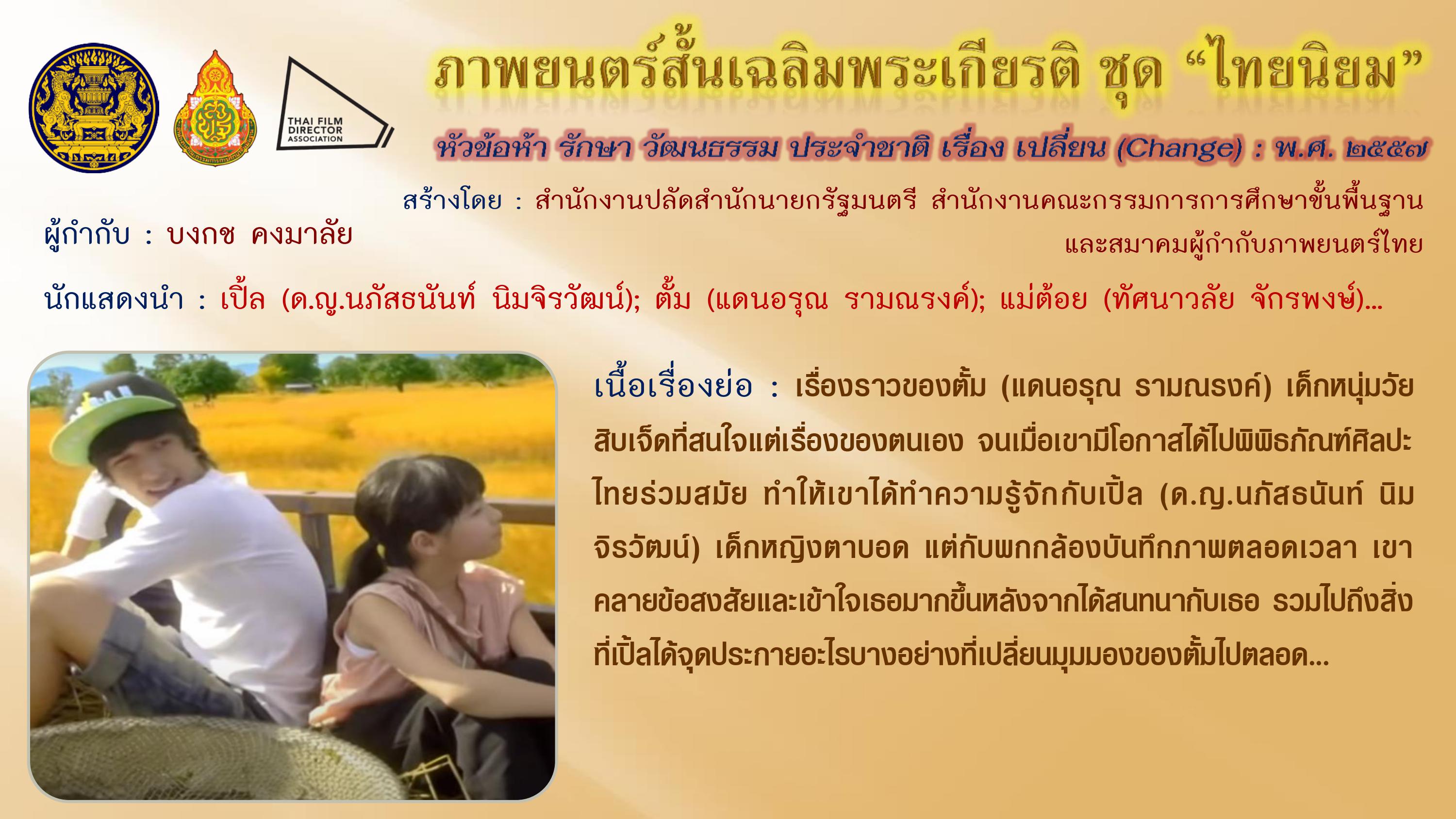 THAI FILM DIRECTOR ASSOCIATION

ภาพยนตร์สั้นเฉลิมพระเกียรติ ชุด “ไทยนิยม”

หัวข้อห้า รักษา วัฒนธรรม ประจำชาติ เรื่อง เปลี่ยน (Change) : พ.ศ. ๒๕๕๗

สร้างโดย : สำนักงานปลัดสำนักนายกรัฐมนตรี สำนักงานคณะกรรมการการศึกษาขั้นพื้นฐาน และสมาคมผู้กำกับภาพยนตร์ไทย

ผู้กำกับ : บงกช คงมาลัย

นักแสดงนำ : เปิ้ล (ด.ญ.นภัสธนันท์ นิมจิรวัฒน์); ตั้ม (แดนอรุณ รามณรงค์); แม่ต้อย (ทัศนาวลัย จักรพงษ์)...

เนื้อเรื่องย่อ : เรื่องราวของตั้ม (แดนอรุณ รามณรงค์) เด็กหนุ่มวัยสิบเจ็ดที่สนใจแต่เรื่องของตนเอง จนเมื่อเขามีโอกาสได้ไปพิพิธภัณฑ์ศิลปะไทยร่วมสมัย ทำให้เขาได้ทำความรู้จักกับเปิ้ล (ด.ญ.นภัสธนันท์ นิมจิรวัฒน์) เด็กหญิงตาบอด แต่กับพกกล้องบันทึกภาพตลอดเวลา เขาคลายข้อสงสัยและเข้าใจเธอมากขึ้นหลังจากได้สนทนากับเธอ รวมไปถึงสิ่งที่เปิ้ลได้จุดประกายอะไรบางอย่างที่เปลี่ยนมุมมองของตั้มไปตลอด...